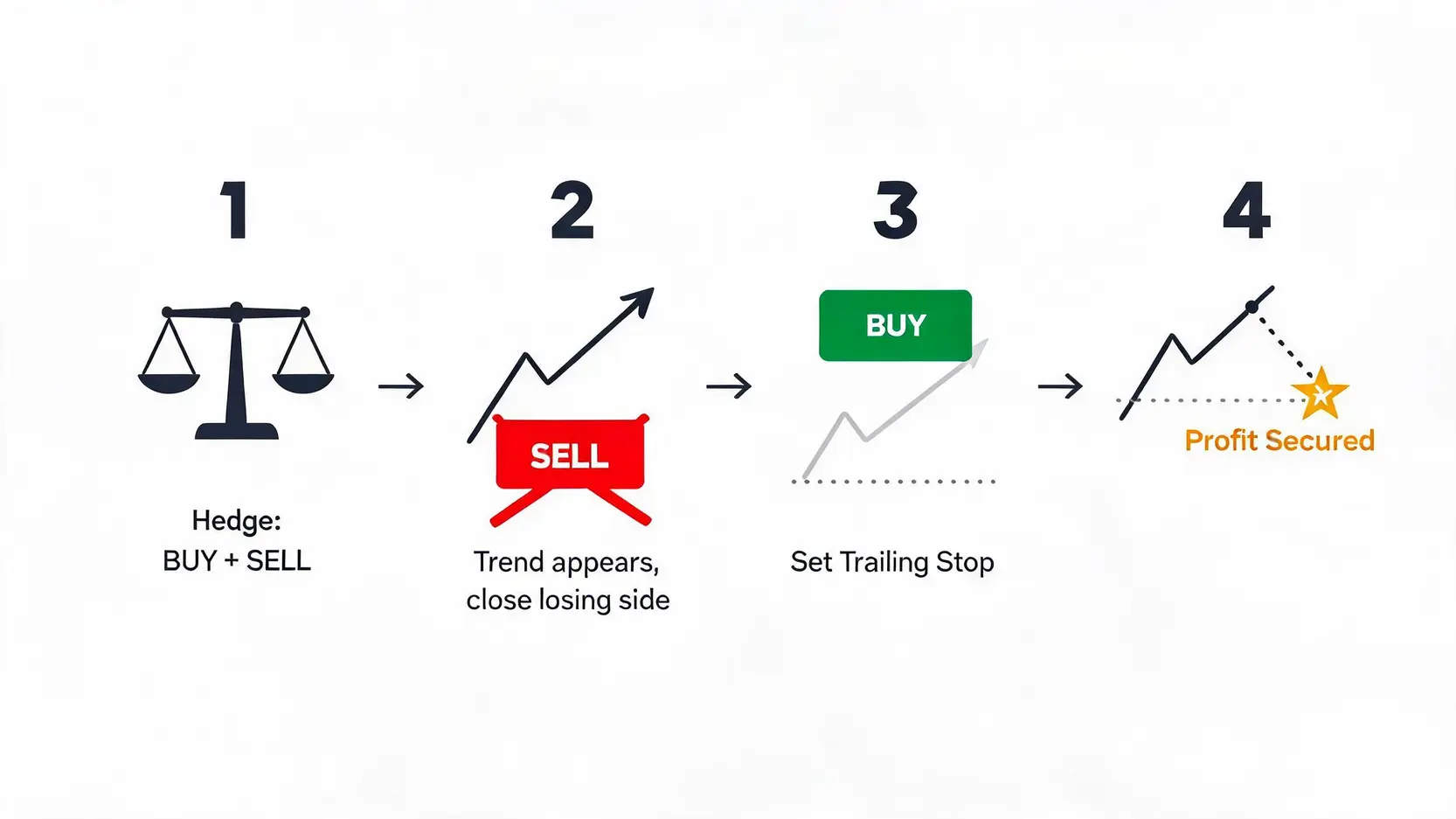 1

Hedge:
BUY + SELL

2

SELL

Trend appears,
close losing side

3

BUY

Set Trailing Stop

4

Profit Secured